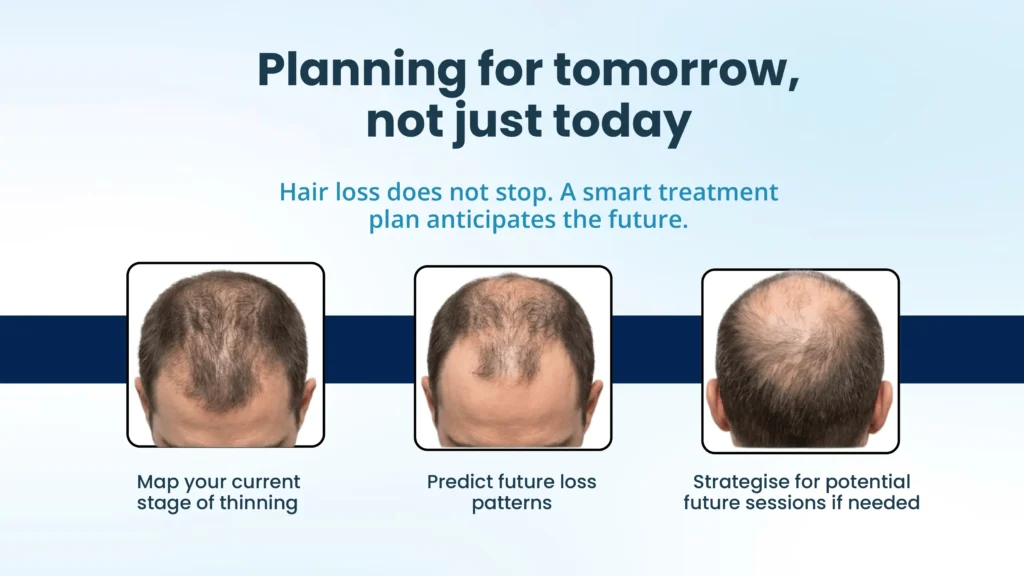 Planning for tomorrow, not just today

Hair loss does not stop. A smart treatment plan anticipates the future.

Map your current stage of thinning

Predict future loss patterns

Strategise for potential future sessions if needed